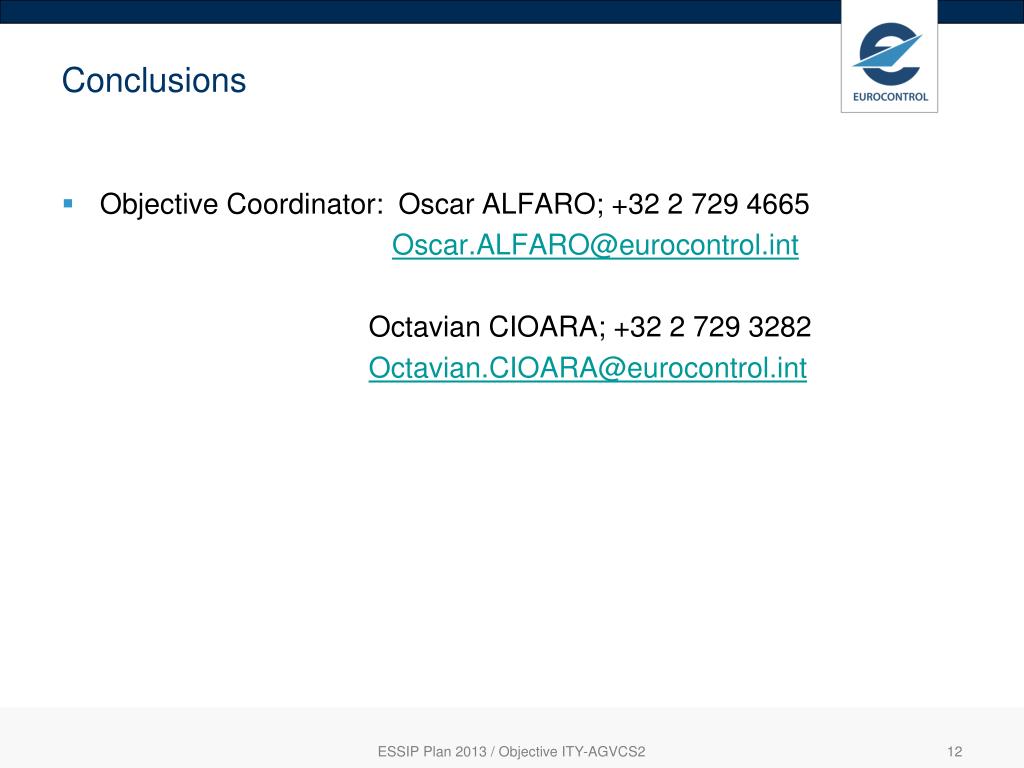 Conclusions

EUROCONTROL

Objective Coordinator: Oscar ALFARO; +32 2 729 4665
Oscar.ALFARO@eurocontrol.int

Octavian CIOARA; +32 2 729 3282
Octavian.CIOARA@eurocontrol.int

ESSIP Plan 2013 / Objective ITY-AGVCS2

12